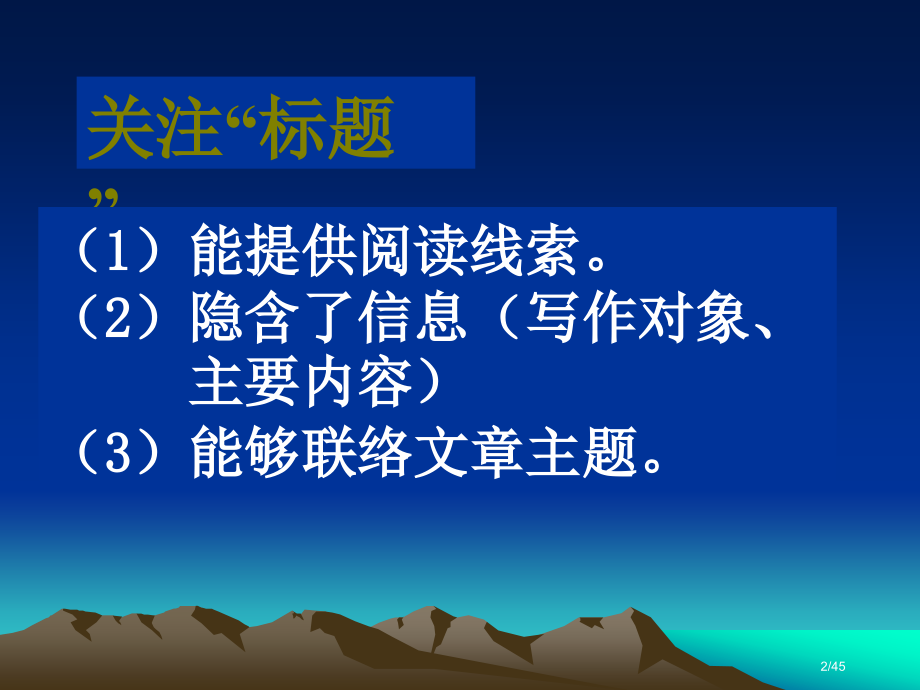 关注“标题”

（1）能提供阅读线索。
（2）隐含了信息（写作对象、主要内容）
（3）能够联络文章主题。

2/45